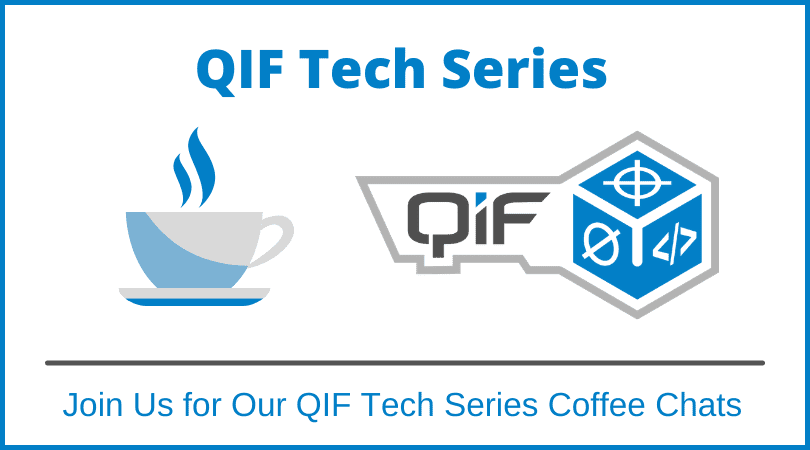 QIF Tech Series

QIF

Ø </>

Join Us for Our QIF Tech Series Coffee Chats